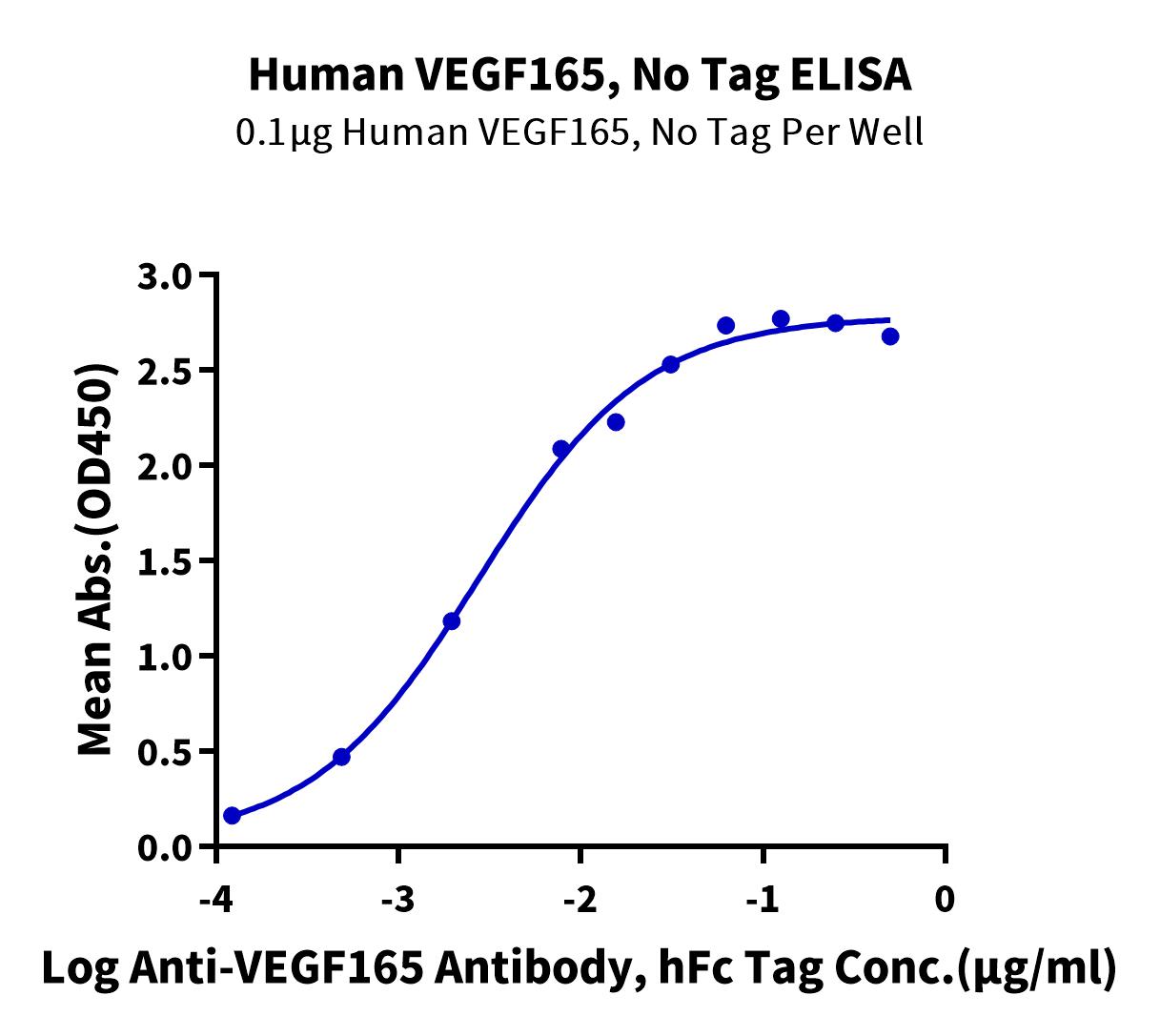 Human VEGF165, No Tag ELISA
0.1μg Human VEGF165, No Tag Per Well

Mean Abs.(OD450)
3.0
2.5
2.0
1.5
1.0
0.5
0.0
-4
-3
-2
-1
0
Log Anti-VEGF165 Antibody, hFc Tag Conc.(μg/ml)